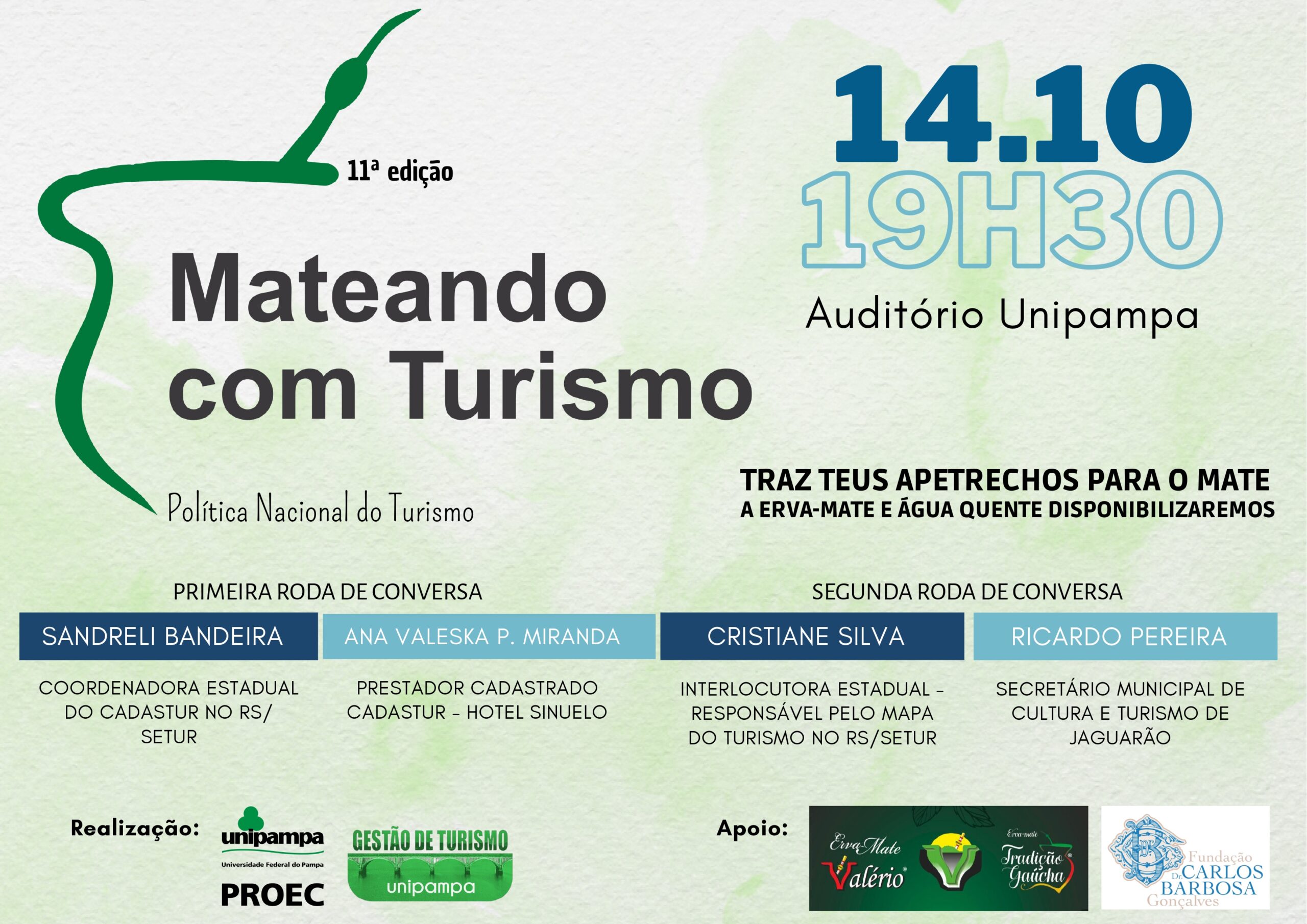 11ª edição

Mateando com Turismo

Política Nacional do Turismo

14.10
19H30
Auditório Unipampa

TRAZ TEUS APETRECHOS PARA O MATE
A ERVA-MATE E ÁGUA QUENTE DISPONIBILIZAREMOS

PRIMEIRA RODA DE CONVERSA

SANDRELI BANDEIRA

COORDENADORA ESTADUAL DO CADASTUR NO RS/ SETUR

ANA VALESKA P. MIRANDA

PRESTADOR CADASTRADO CADASTUR - HOTEL SINUELO

SEGUNDA RODA DE CONVERSA

CRISTIANE SILVA

INTERLOCUTORA ESTADUAL - RESPONSÁVEL PELO MAPA DO TURISMO NO RS/SETUR

RICARDO PEREIRA

SECRETÁRIO MUNICIPAL DE CULTURA E TURISMO DE JAGUARÃO

Realização:

unipampa
Universidade Federal do Pampa
PROEC

GESTÃO DE TURISMO
unipampa

Apoio:

Erva Mate Valério

Erva-mate Tradição Gaúcha

Fundação Dr. CARLOS BARBOSA Gonçalves